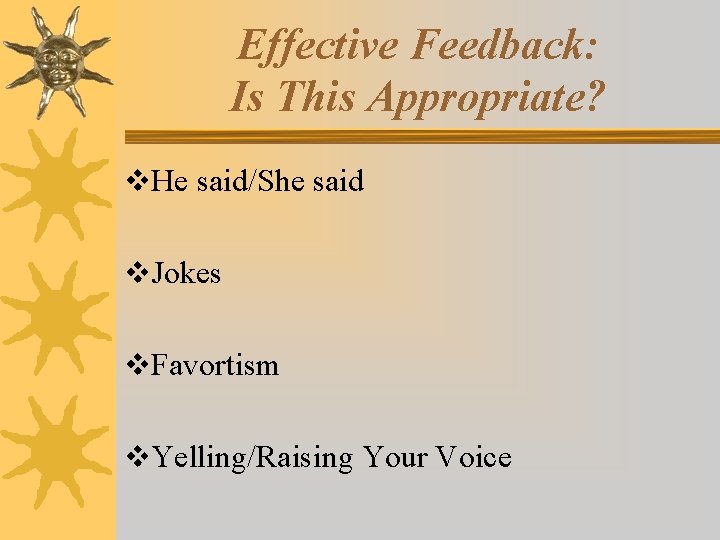 Effective Feedback:
Is This Appropriate?

❖He said/She said

❖Jokes

❖Favortism

❖Yelling/Raising Your Voice